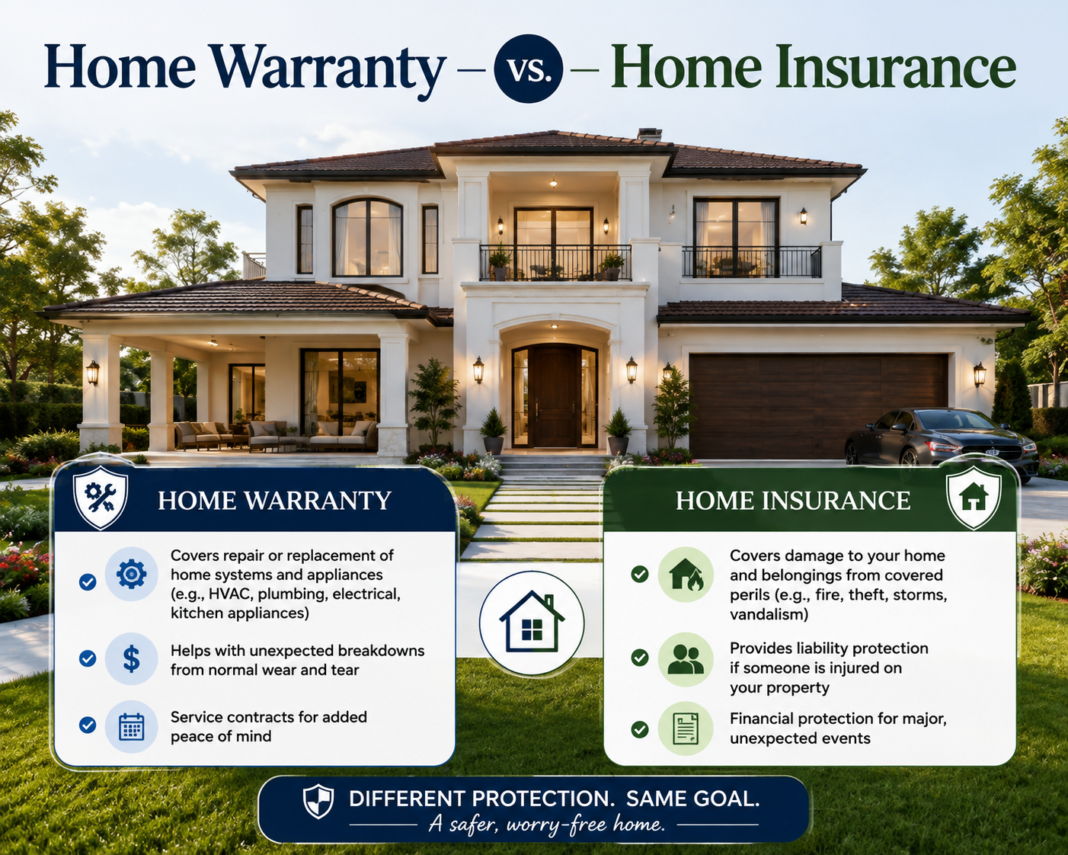 Home Warranty – vs. – Home Insurance

HOME WARRANTY

Covers repair or replacement of home systems and appliances (e.g., HVAC, plumbing, electrical, kitchen appliances)

Helps with unexpected breakdowns from normal wear and tear

Service contracts for added peace of mind

HOME INSURANCE

Covers damage to your home and belongings from covered perils (e.g., fire, theft, storms, vandalism)

Provides liability protection if someone is injured on your property

Financial protection for major, unexpected events

DIFFERENT PROTECTION. SAME GOAL.
A safer, worry-free home.